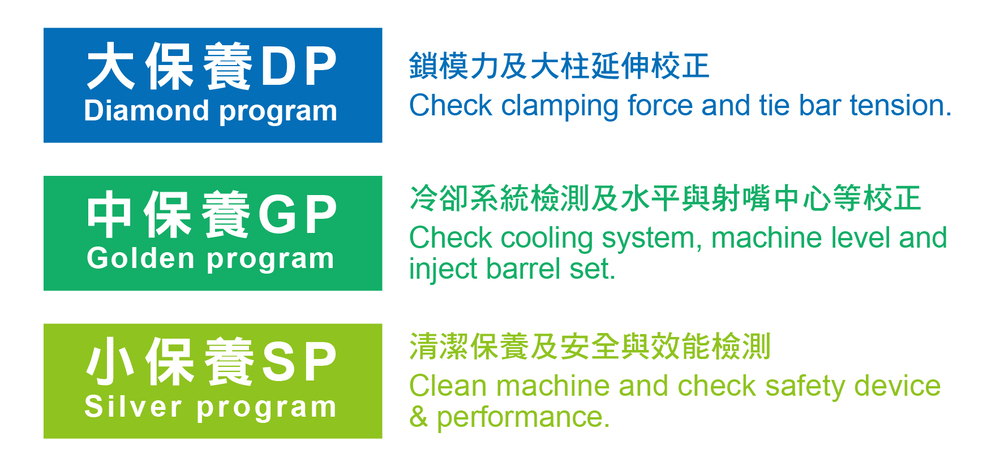 大保養DP
Diamond program

鎖模力及大柱延伸校正
Check clamping force and tie bar tension.

中保養GP
Golden program

冷卻系統檢測及水平與射嘴中心等校正
Check cooling system, machine level and inject barrel set.

小保養SP
Silver program

清潔保養及安全與效能檢測
Clean machine and check safety device & performance.